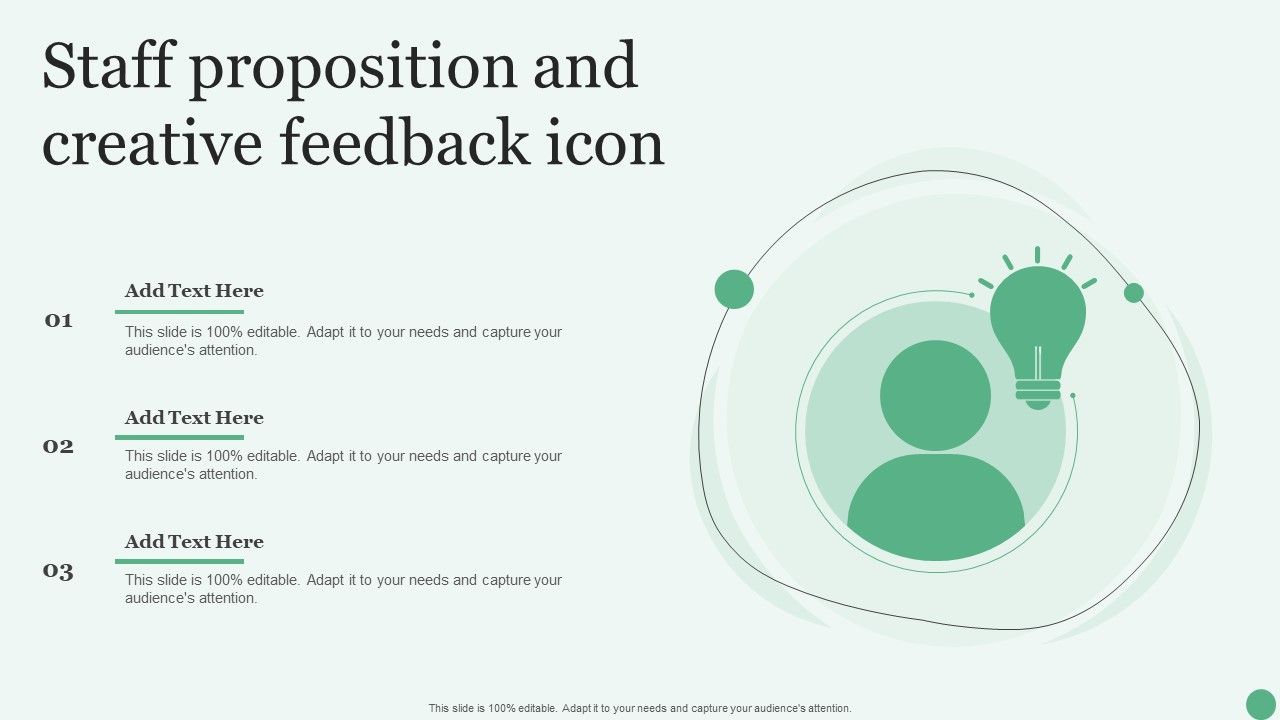 Staff proposition and creative feedback icon

01
Add Text Here
This slide is 100% editable. Adapt it to your needs and capture your audience's attention.

02
Add Text Here
This slide is 100% editable. Adapt it to your needs and capture your audience's attention.

03
Add Text Here
This slide is 100% editable. Adapt it to your needs and capture your audience's attention.

This slide is 100% editable. Adapt it to your needs and capture your audience's attention.